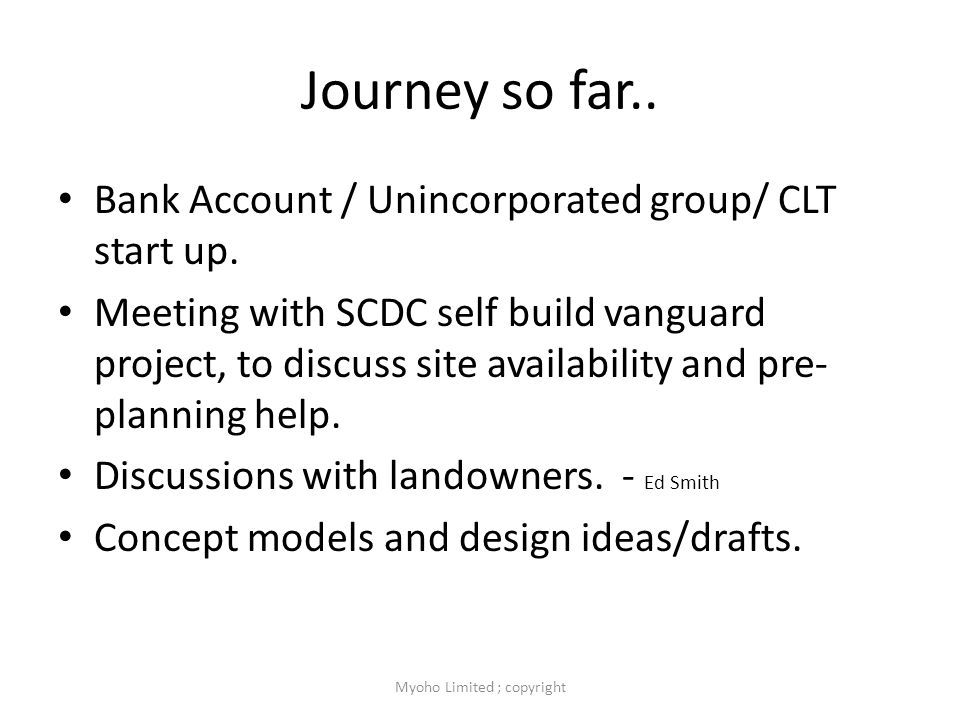 Journey so far..

• Bank Account / Unincorporated group/ CLT start up.

• Meeting with SCDC self build vanguard project, to discuss site availability and pre-planning help.

• Discussions with landowners. - Ed Smith

• Concept models and design ideas/drafts.

Myoho Limited ; copyright